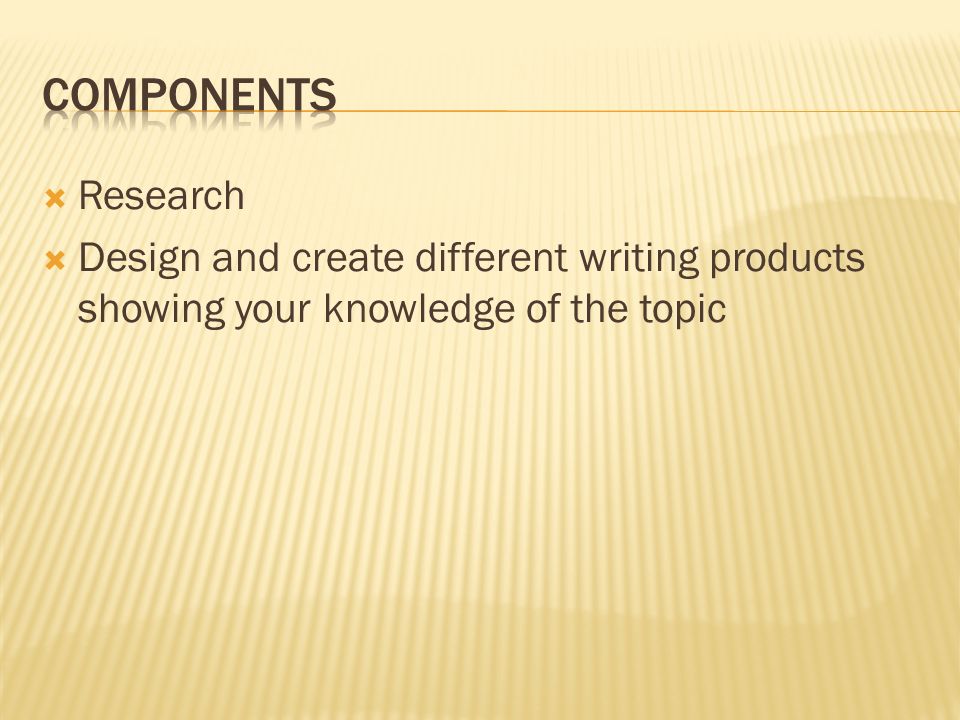 COMPONENTS

Research

Design and create different writing products showing your knowledge of the topic